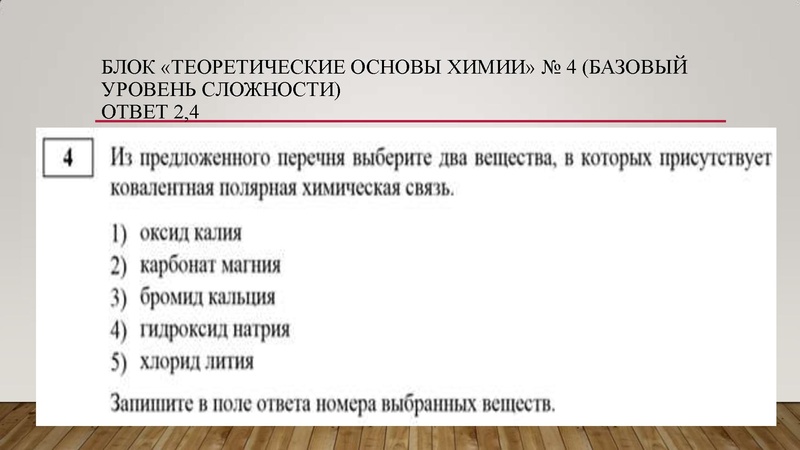 БЛОК «ТЕОРЕТИЧЕСКИЕ ОСНОВЫ ХИМИИ» № 4 (БАЗОВЫЙ УРОВЕНЬ СЛОЖНОСТИ)
ОТВЕТ 2,4

4

Из предложенного перечня выберите два вещества, в которых присутствует ковалентная полярная химическая связь.

1) оксид калия
2) карбонат магния
3) бромид кальция
4) гидроксид натрия
5) хлорид лития

Запишите в поле ответа номера выбранных веществ.